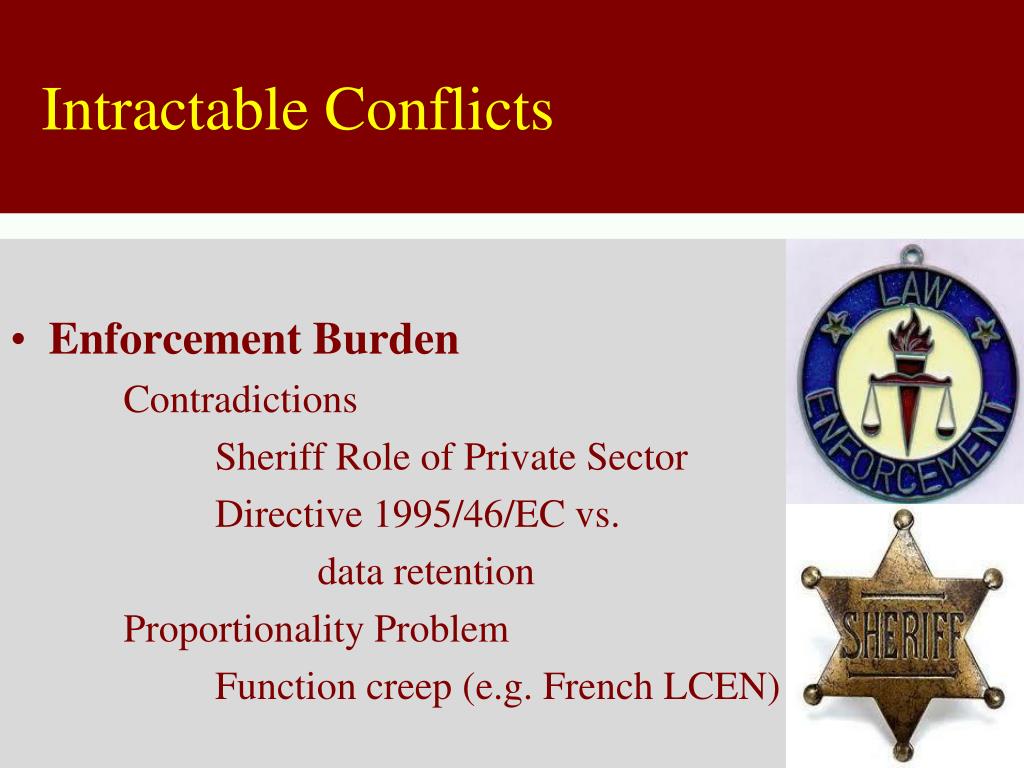 Intractable Conflicts

• Enforcement Burden
Contradictions
Sheriff Role of Private Sector
Directive 1995/46/EC vs.
data retention
Proportionality Problem
Function creep (e.g. French LCEN)

LAW ENFORCEMENT

SHERIFF